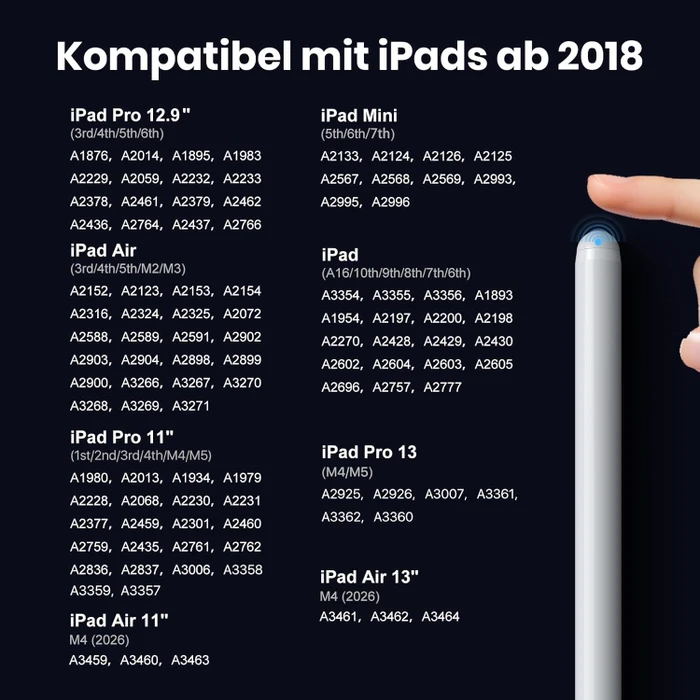 Kompatibel mit iPads ab 2018

iPad Pro 12.9"
(3rd/4th/5th/6th)
A1876, A2014, A1895, A1983
A2229, A2059, A2232, A2233
A2378, A2461, A2379, A2462
A2436, A2764, A2437, A2766

iPad Air
(3rd/4th/5th/M2/M3)
A2152, A2123, A2153, A2154
A2316, A2324, A2325, A2072
A2588, A2589, A2591, A2902
A2903, A2904, A2898, A2899
A2900, A3266, A3267, A3270
A3268, A3269, A3271

iPad Pro 11"
(1st/2nd/3rd/4th/M4/M5)
A1980, A2013, A1934, A1979
A2228, A2068, A2230, A2231
A2377, A2459, A2301, A2460
A2759, A2435, A2761, A2762
A2836, A2837, A3006, A3358
A3359, A3357

iPad Air 11"
M4 (2026)
A3459, A3460, A3463

iPad Mini
(5th/6th/7th)
A2133, A2124, A2126, A2125
A2567, A2568, A2569, A2993,
A2995, A2996

iPad
(A16/10th/9th/8th/7th/6th)
A3354, A3355, A3356, A1893
A1954, A2197, A2200, A2198
A2270, A2428, A2429, A2430
A2602, A2604, A2603, A2605
A2696, A2757, A2777

iPad Pro 13
(M4/M5)
A2925, A2926, A3007, A3361,
A3362, A3360

iPad Air 13"
M4 (2026)
A3461, A3462, A3464